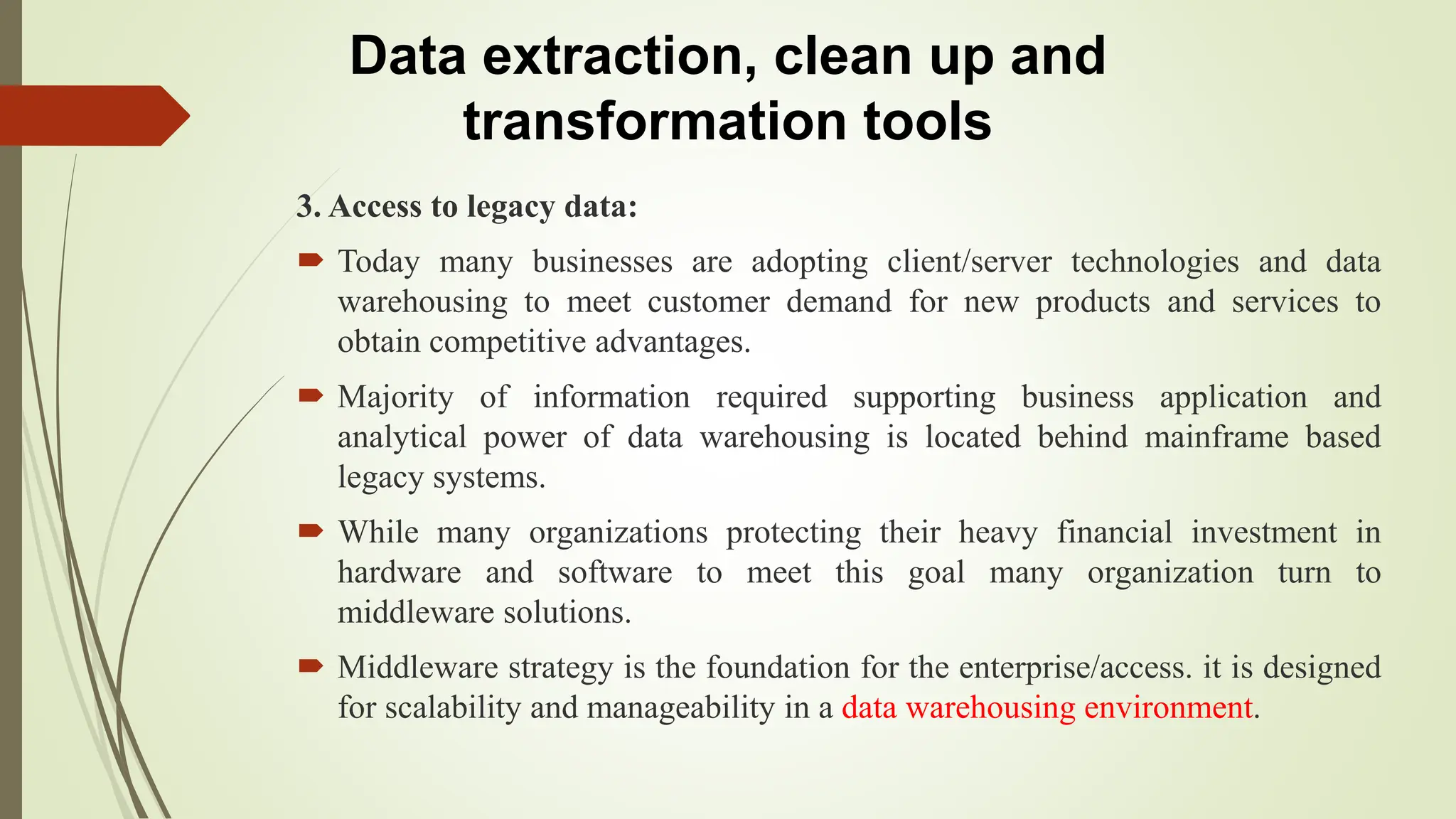 Data extraction, clean up and transformation tools

3. Access to legacy data:

Today many businesses are adopting client/server technologies and data warehousing to meet customer demand for new products and services to obtain competitive advantages.

Majority of information required supporting business application and analytical power of data warehousing is located behind mainframe based legacy systems.

While many organizations protecting their heavy financial investment in hardware and software to meet this goal many organization turn to middleware solutions.

Middleware strategy is the foundation for the enterprise/access. it is designed for scalability and manageability in a data warehousing environment.